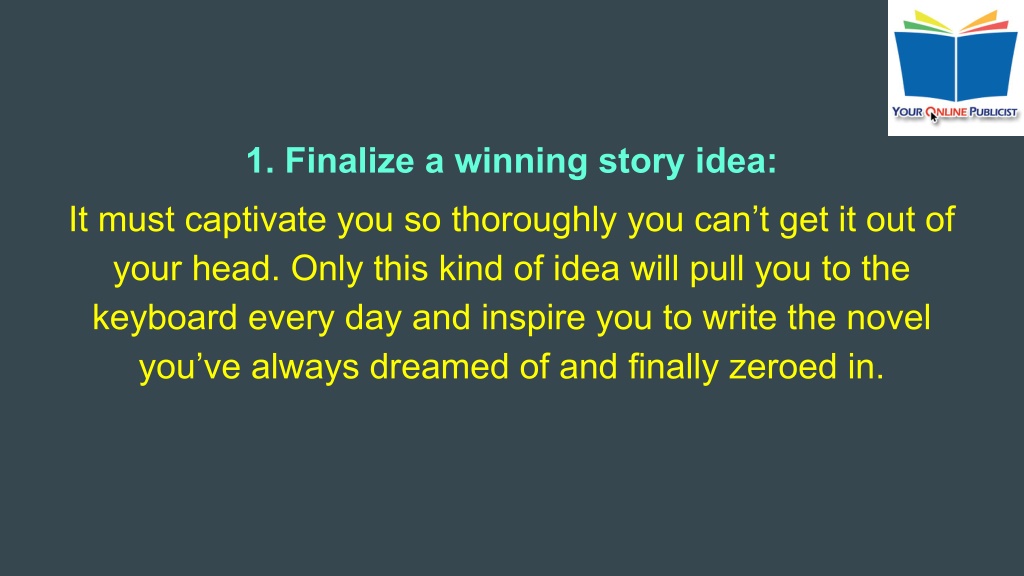 YOUR ONLINE PUBLICIST

1. Finalize a winning story idea:

It must captivate you so thoroughly you can’t get it out of your head. Only this kind of idea will pull you to the keyboard every day and inspire you to write the novel you’ve always dreamed of and finally zeroed in.